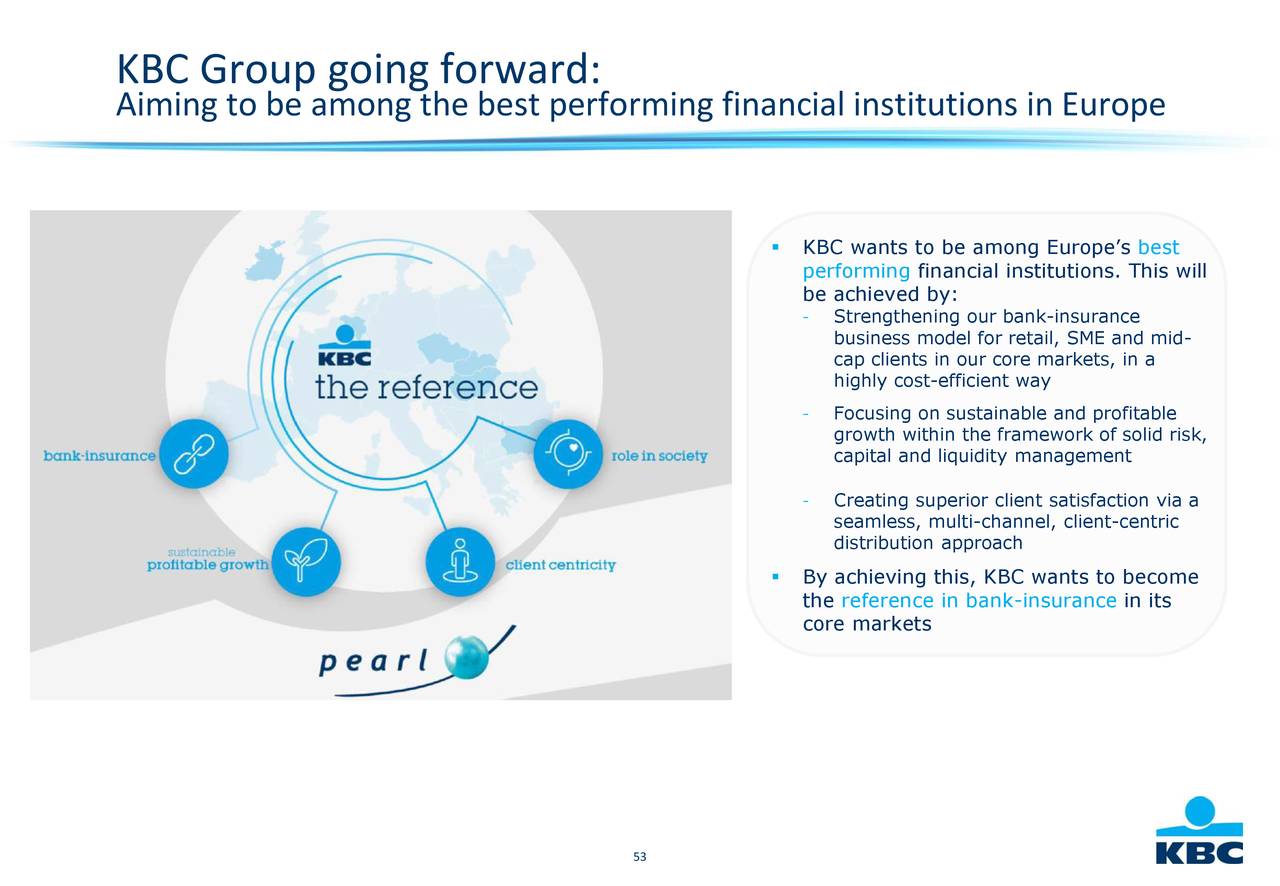 KBC Group going forward:
Aiming to be among the best performing financial institutions in Europe

KBC
the reference

bank-insurance

role in society

sustainable
profitable growth

client centricity

pearl

▪ KBC wants to be among Europe's best performing financial institutions. This will be achieved by:
- Strengthening our bank-insurance business model for retail, SME and mid-cap clients in our core markets, in a highly cost-efficient way
- Focusing on sustainable and profitable growth within the framework of solid risk, capital and liquidity management
- Creating superior client satisfaction via a seamless, multi-channel, client-centric distribution approach

▪ By achieving this, KBC wants to become the reference in bank-insurance in its core markets

53

KBC